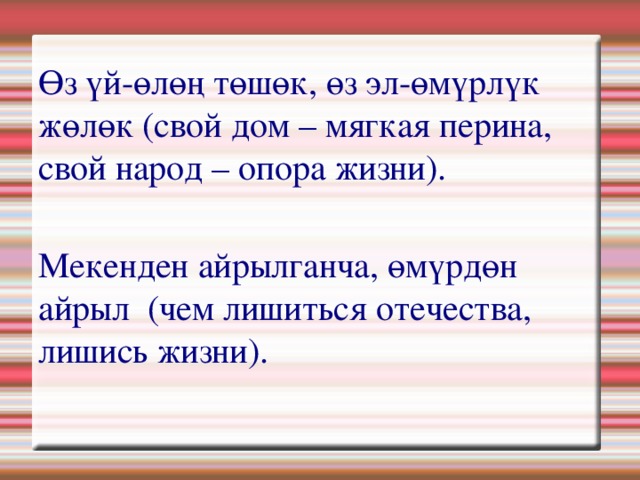 Өз үй-өлөң төшөк, өз эл-өмүрлүк жөлөк (свой дом – мягкая перина, свой народ – опора жизни).

Мекенден айрылганча, өмүрдөн айрыл (чем лишиться отечества, лишись жизни).